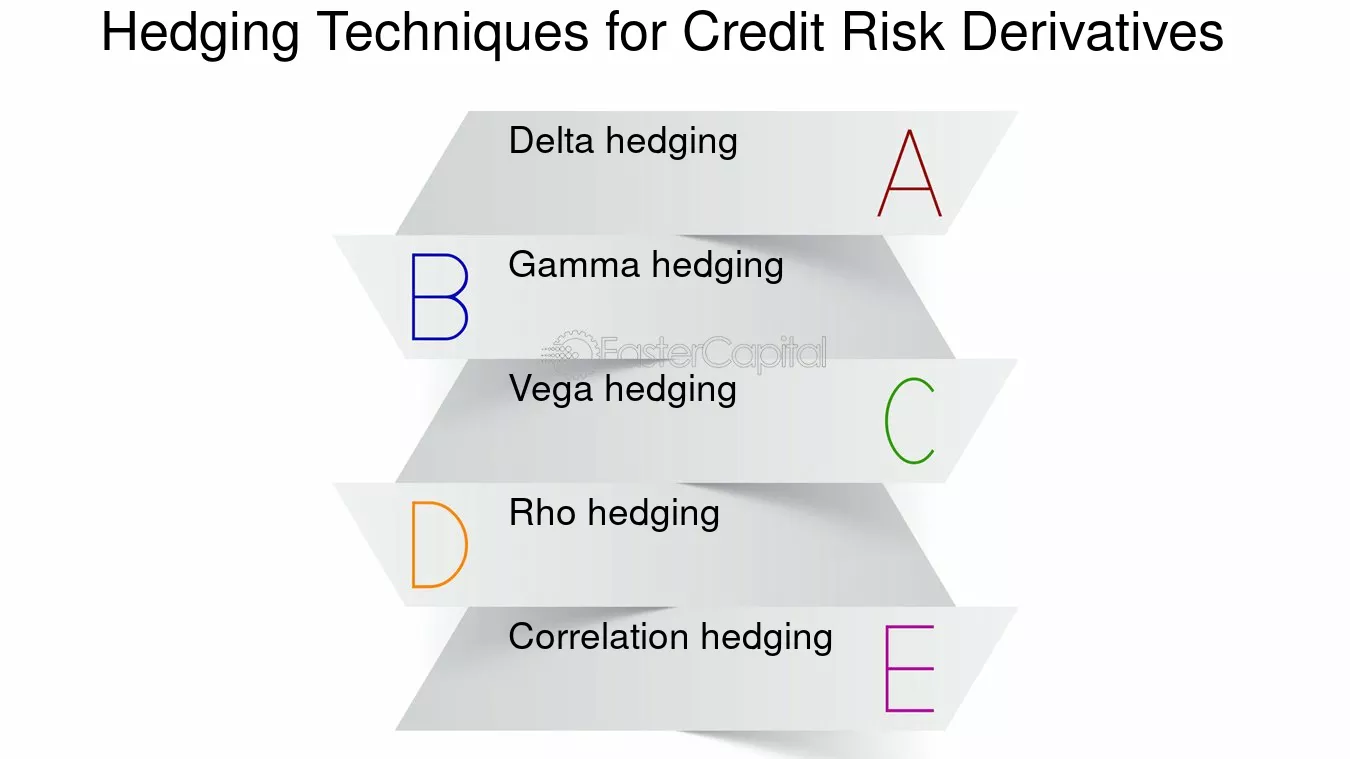 Hedging Techniques for Credit Risk Derivatives

Delta hedging
A

B
Gamma hedging

FasterCapital

Vega hedging
C

D
Rho hedging

Correlation hedging
E